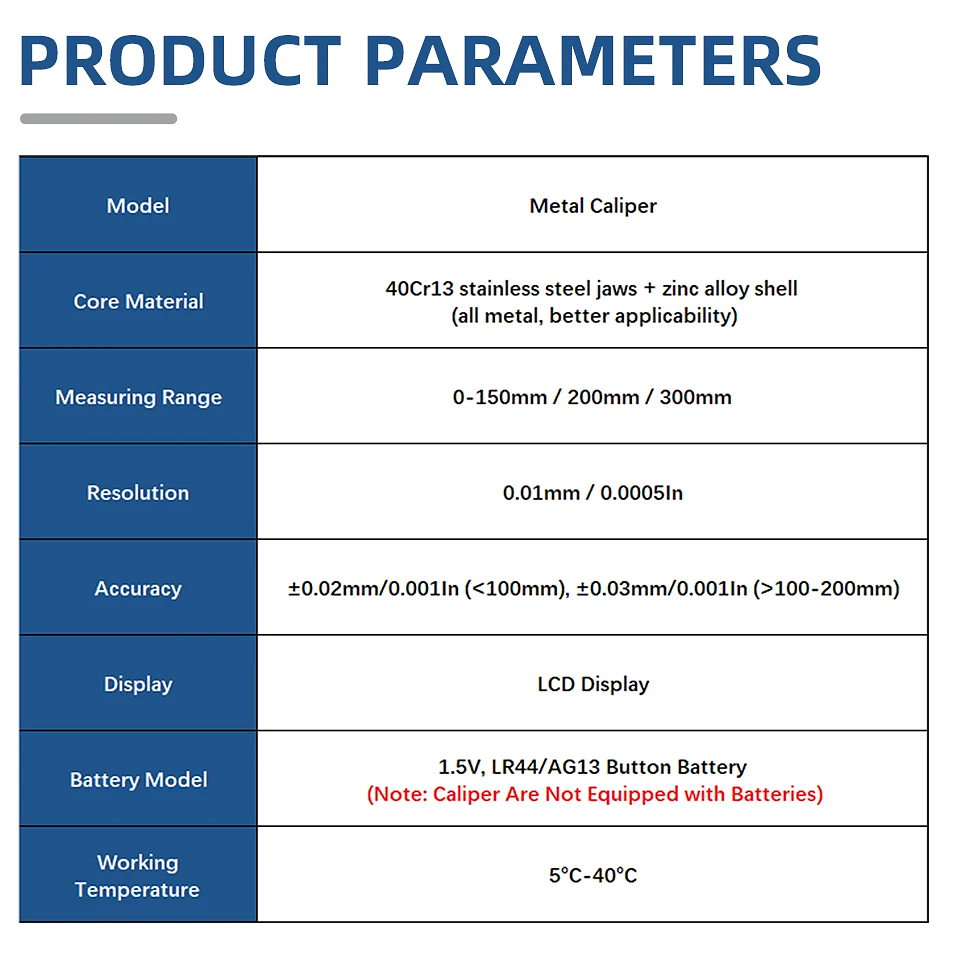 PRODUCT PARAMETERS

| Model | Metal Caliper |
|---|---|
| Core Material | 40Cr13 stainless steel jaws + zinc alloy shell (all metal, better applicability) |
| Measuring Range | 0-150mm / 200mm / 300mm |
| Resolution | 0.01mm / 0.0005In |
| Accuracy | ±0.02mm/0.001In (<100mm), ±0.03mm/0.001In (>100-200mm) |
| Display | LCD Display |
| Battery Model | 1.5V, LR44/AG13 Button Battery (Note: Caliper Are Not Equipped with Batteries) |
| Working Temperature | 5°C-40°C |